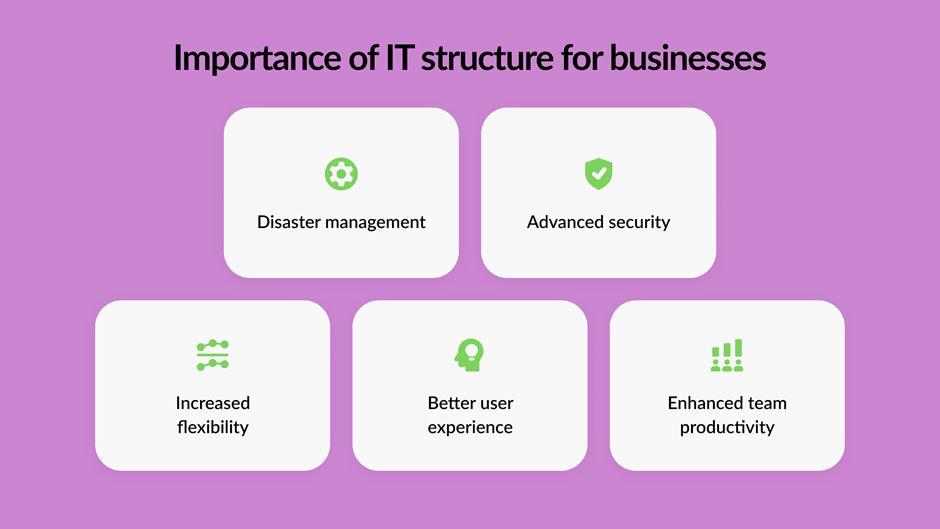 Importance of IT structure for businesses

Disaster management

Advanced security

Increased flexibility

Better user experience

Enhanced team productivity